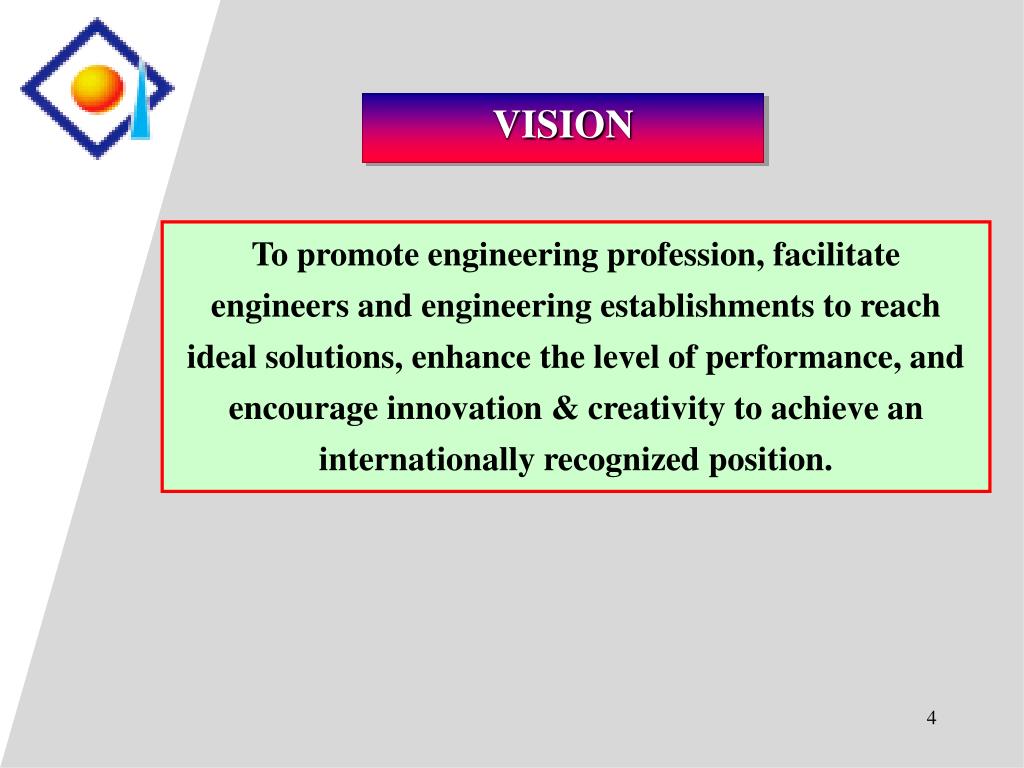 VISION

To promote engineering profession, facilitate engineers and engineering establishments to reach ideal solutions, enhance the level of performance, and encourage innovation & creativity to achieve an internationally recognized position.

4